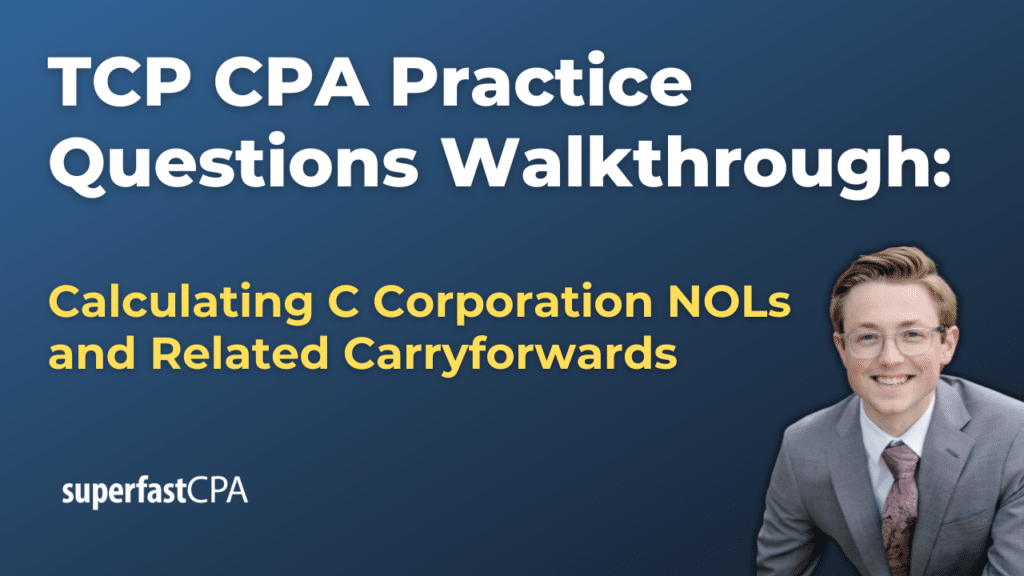 TCP CPA Practice Questions Walkthrough:

Calculating C Corporation NOLs and Related Carryforwards

superfastCPA